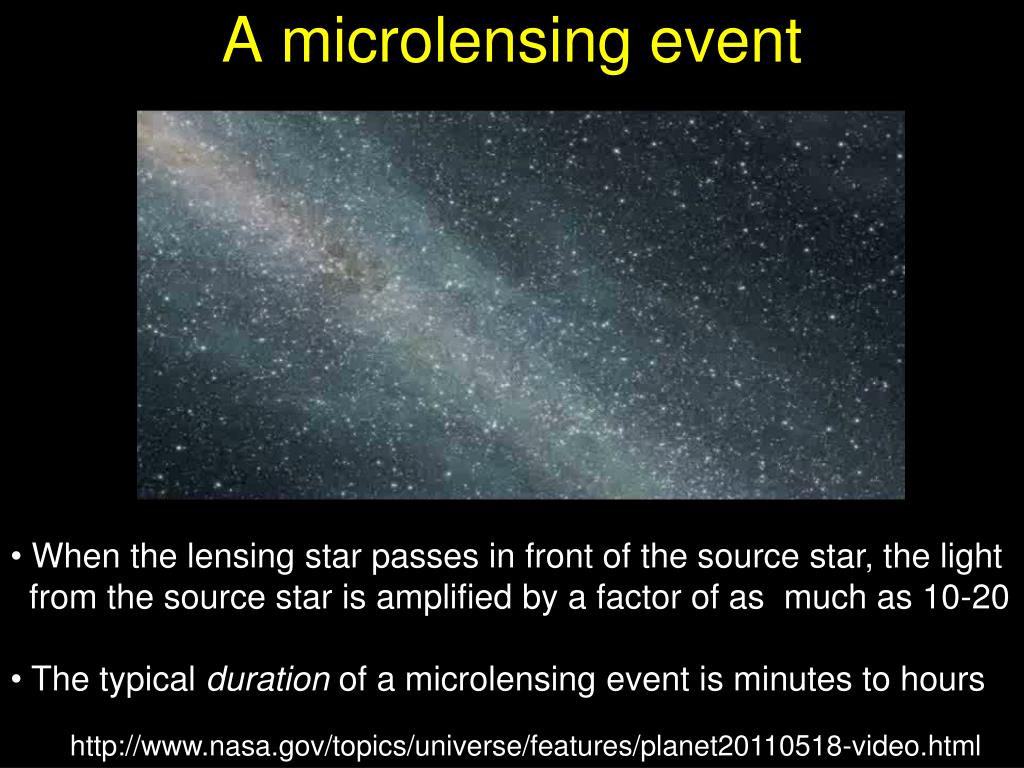 A microlensing event

• When the lensing star passes in front of the source star, the light from the source star is amplified by a factor of as much as 10-20

• The typical duration of a microlensing event is minutes to hours

http://www.nasa.gov/topics/universe/features/planet20110518-video.html